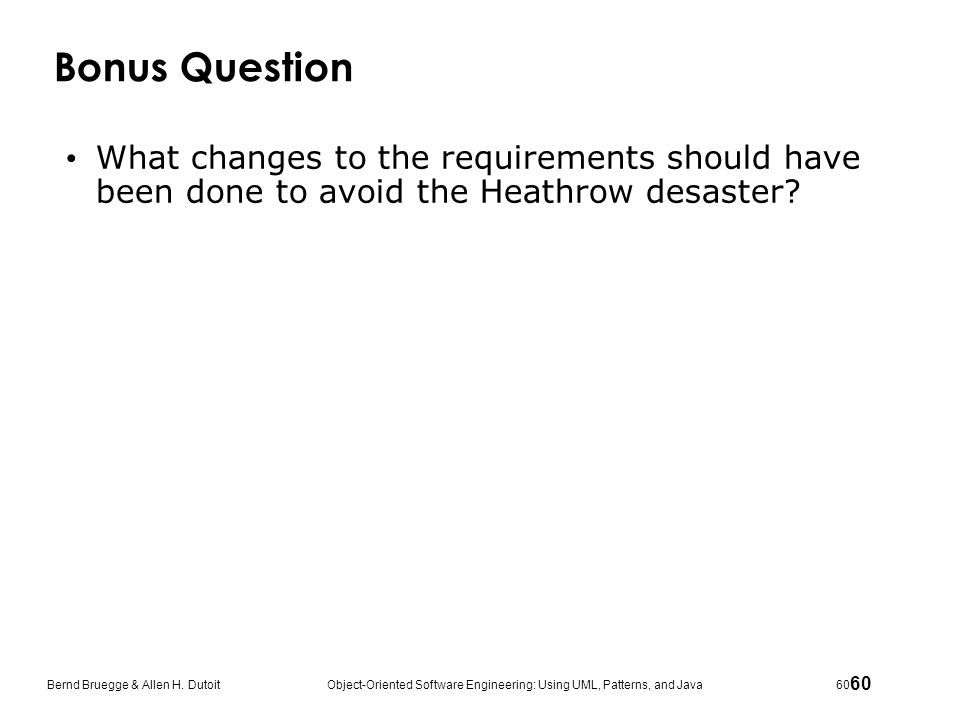 Bonus Question

• What changes to the requirements should have been done to avoid the Heathrow desaster?

Bernd Bruegge & Allen H. Dutoit

Object-Oriented Software Engineering: Using UML, Patterns, and Java

60 60